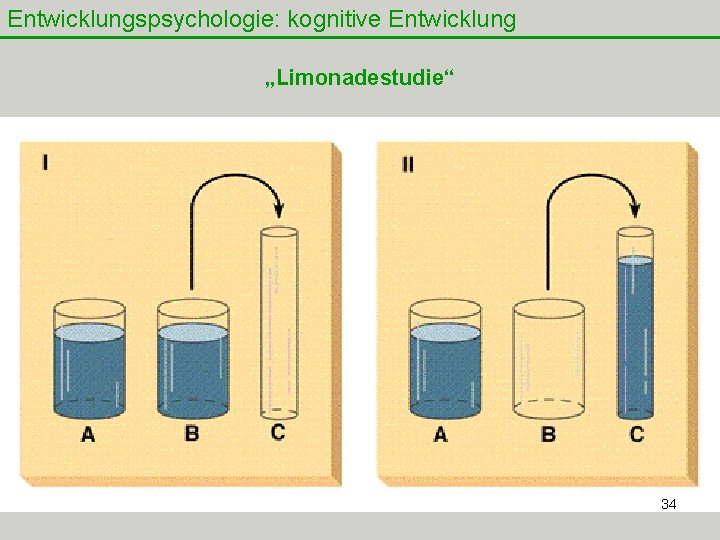 Entwicklungspsychologie: kognitive Entwicklung

„Limonadestudie“

I

A B C

II

A B C

34